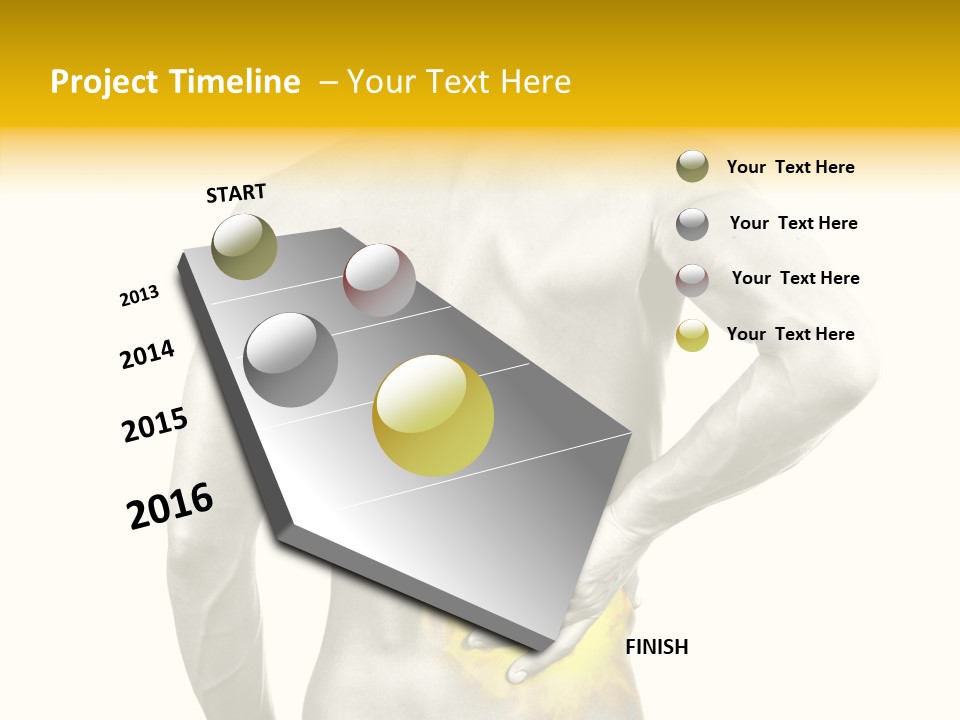 Project Timeline – Your Text Here

START

2013

2014

2015

2016

FINISH

Your Text Here

Your Text Here

Your Text Here

Your Text Here